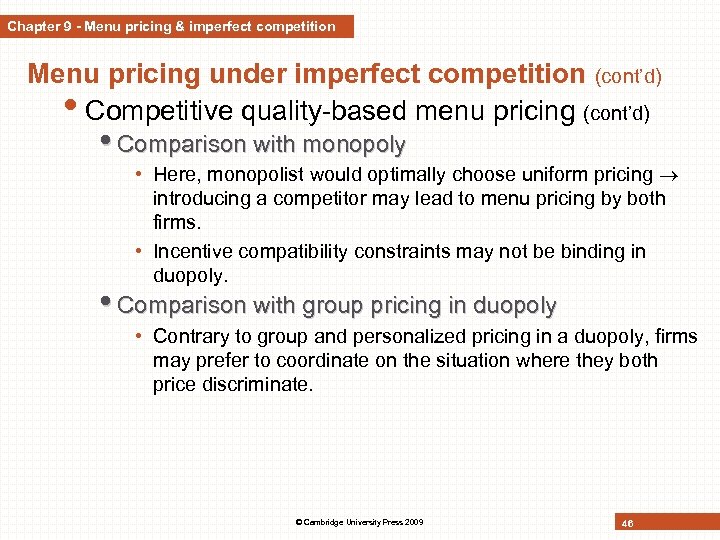 Chapter 9 - Menu pricing & imperfect competition

Menu pricing under imperfect competition (cont'd)

• Competitive quality-based menu pricing (cont'd)

• Comparison with monopoly

• Here, monopolist would optimally choose uniform pricing $\rightarrow$ introducing a competitor may lead to menu pricing by both firms.

• Incentive compatibility constraints may not be binding in duopoly.

• Comparison with group pricing in duopoly

• Contrary to group and personalized pricing in a duopoly, firms may prefer to coordinate on the situation where they both price discriminate.

© Cambridge University Press 2009

46